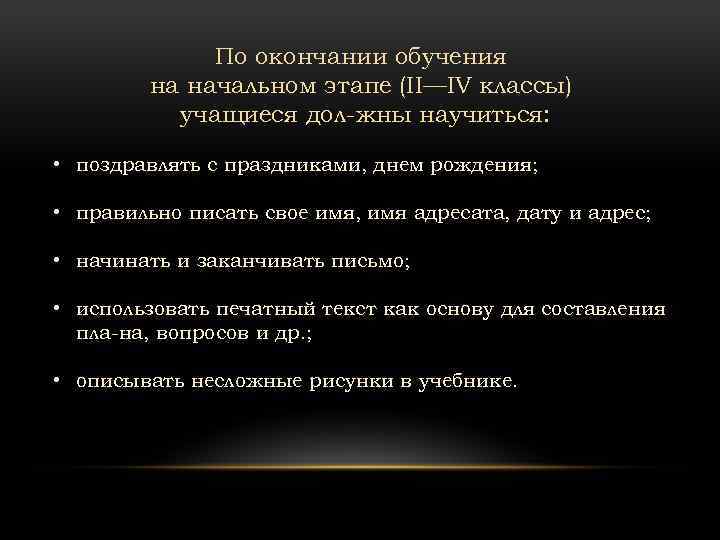 По окончании обучения на начальном этапе (II—IV классы) учащиеся дол-жны научиться:

• поздравлять с праздниками, днем рождения;

• правильно писать свое имя, имя адресата, дату и адрес;

• начинать и заканчивать письмо;

• использовать печатный текст как основу для составления пла-на, вопросов и др.;

• описывать несложные рисунки в учебнике.